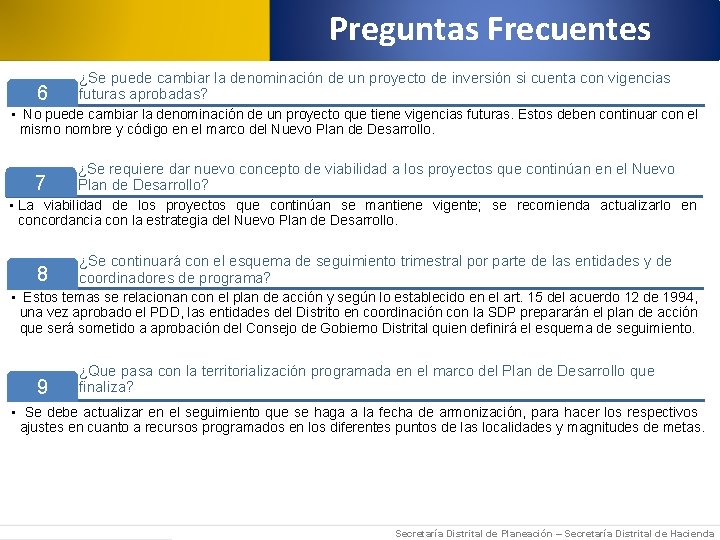 Preguntas Frecuentes

6 ¿Se puede cambiar la denominación de un proyecto de inversión si cuenta con vigencias futuras aprobadas?

▪ No puede cambiar la denominación de un proyecto que tiene vigencias futuras. Estos deben continuar con el mismo nombre y código en el marco del Nuevo Plan de Desarrollo.

7 ¿Se requiere dar nuevo concepto de viabilidad a los proyectos que continúan en el Nuevo Plan de Desarrollo?

▪ La viabilidad de los proyectos que continúan se mantiene vigente; se recomienda actualizarlo en concordancia con la estrategia del Nuevo Plan de Desarrollo.

8 ¿Se continuará con el esquema de seguimiento trimestral por parte de las entidades y de coordinadores de programa?

▪ Estos temas se relacionan con el plan de acción y según lo establecido en el art. 15 del acuerdo 12 de 1994, una vez aprobado el PDD, las entidades del Distrito en coordinación con la SDP prepararán el plan de acción que será sometido a aprobación del Consejo de Gobierno Distrital quien definirá el esquema de seguimiento.

9 ¿Que pasa con la territorialización programada en el marco del Plan de Desarrollo que finaliza?

▪ Se debe actualizar en el seguimiento que se haga a la fecha de armonización, para hacer los respectivos ajustes en cuanto a recursos programados en los diferentes puntos de las localidades y magnitudes de metas.

Secretaría Distrital de Planeación – Secretaría Distrital de Hacienda